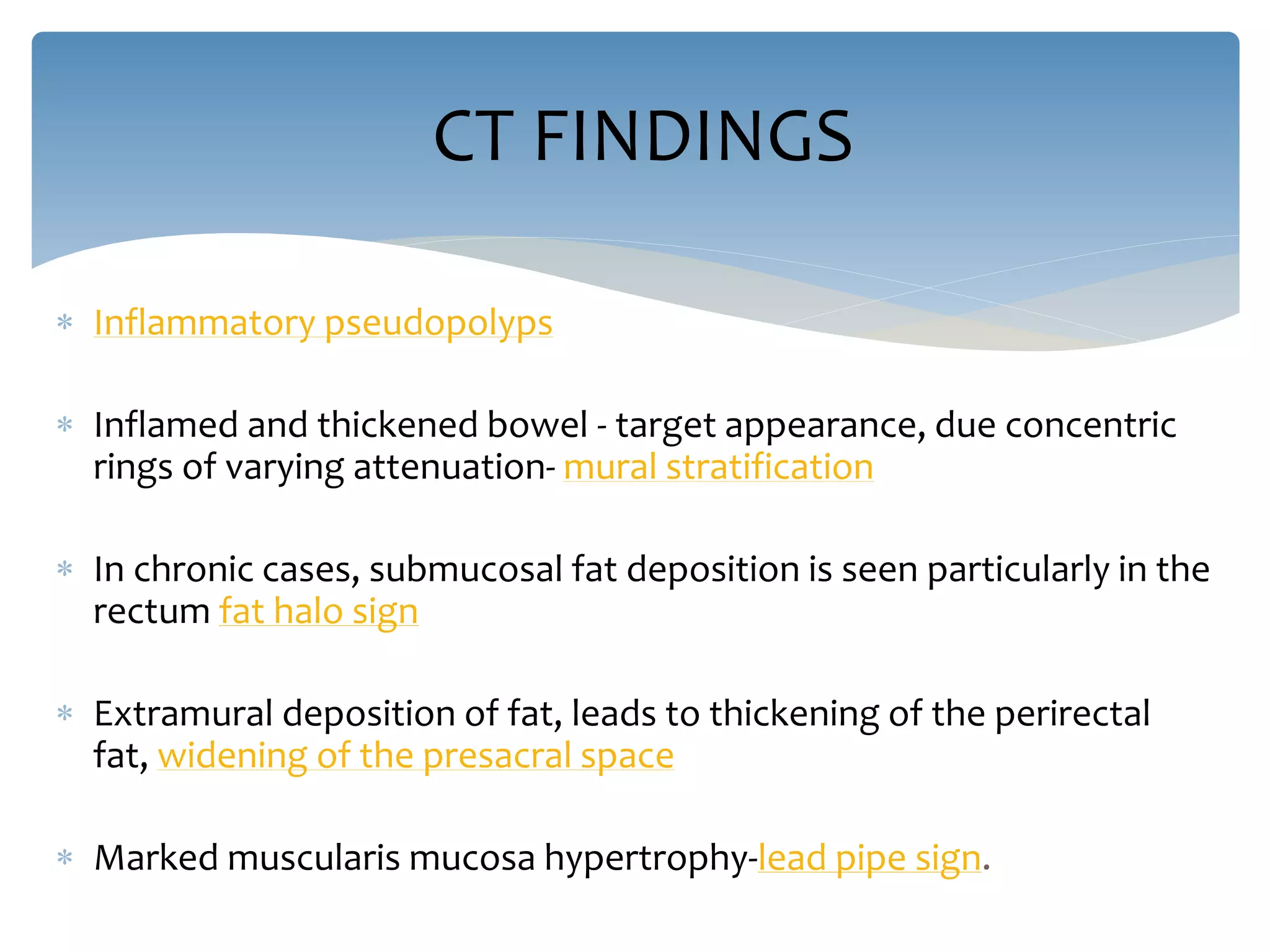 CT FINDINGS

* Inflammatory pseudopolyps

* Inflamed and thickened bowel - target appearance, due concentric rings of varying attenuation- mural stratification

* In chronic cases, submucosal fat deposition is seen particularly in the rectum fat halo sign

* Extramural deposition of fat, leads to thickening of the perirectal fat, widening of the presacral space

* Marked muscularis mucosa hypertrophy-lead pipe sign.